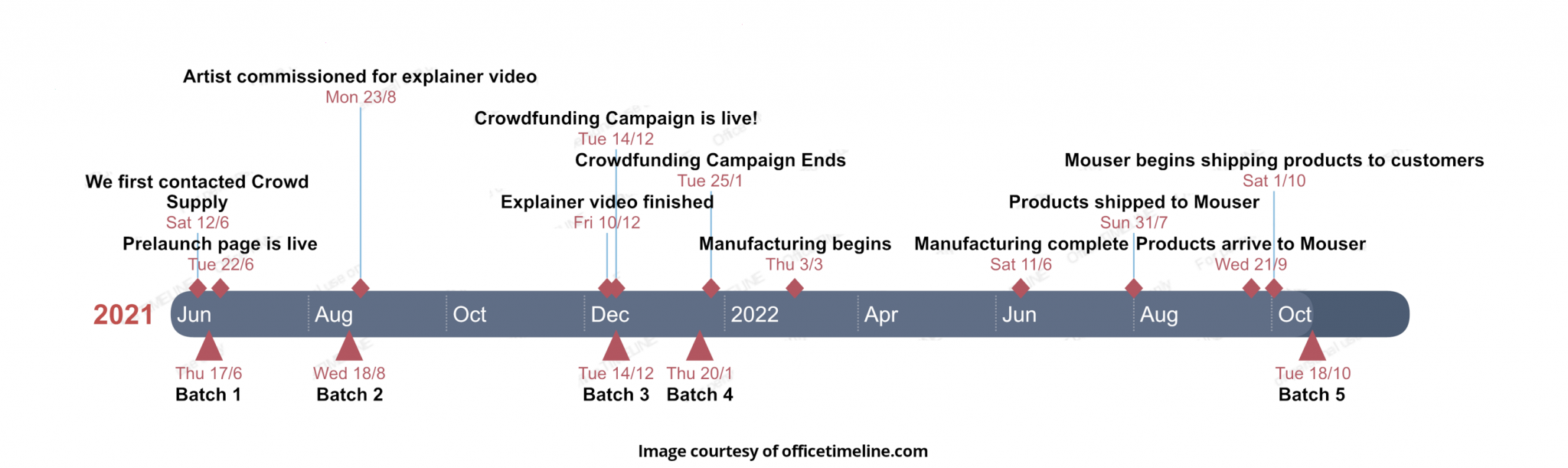 Artist commissioned for explainer video
Mon 23/8

Crowdfunding Campaign is live!
Tue 14/12

Crowdfunding Campaign Ends
Tue 25/1

Mouser begins shipping products to customers
Sat 1/10

We first contacted Crowd Supply
Sat 12/6

Explainer video finished
Fri 10/12

Products shipped to Mouser
Sun 31/7

Prelaunch page is live
Tue 22/6

Manufacturing begins
Thu 3/3

Manufacturing complete
Sat 11/6

Products arrive to Mouser
Wed 21/9

2021 Jun Aug Oct Dec 2022 Apr Jun Aug Oct

Thu 17/6
Batch 1

Wed 18/8
Batch 2

Tue 14/12
Batch 3

Thu 20/1
Batch 4

Tue 18/10
Batch 5

Image courtesy of officetimeline.com